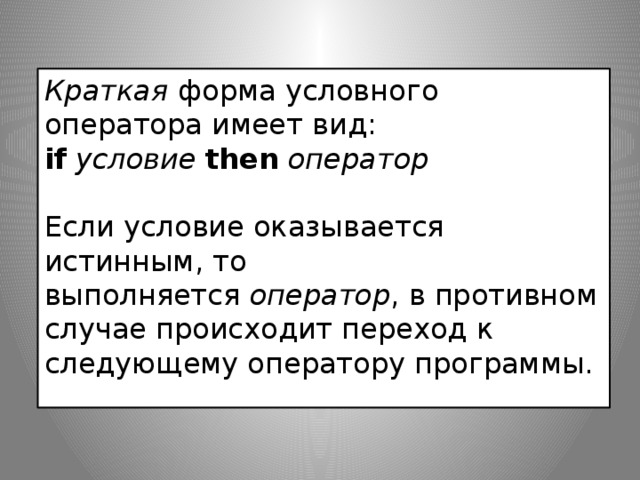 Краткая форма условного оператора имеет вид:
if условие then оператор

Если условие оказывается истинным, то выполняется оператор, в противном случае происходит переход к следующему оператору программы.